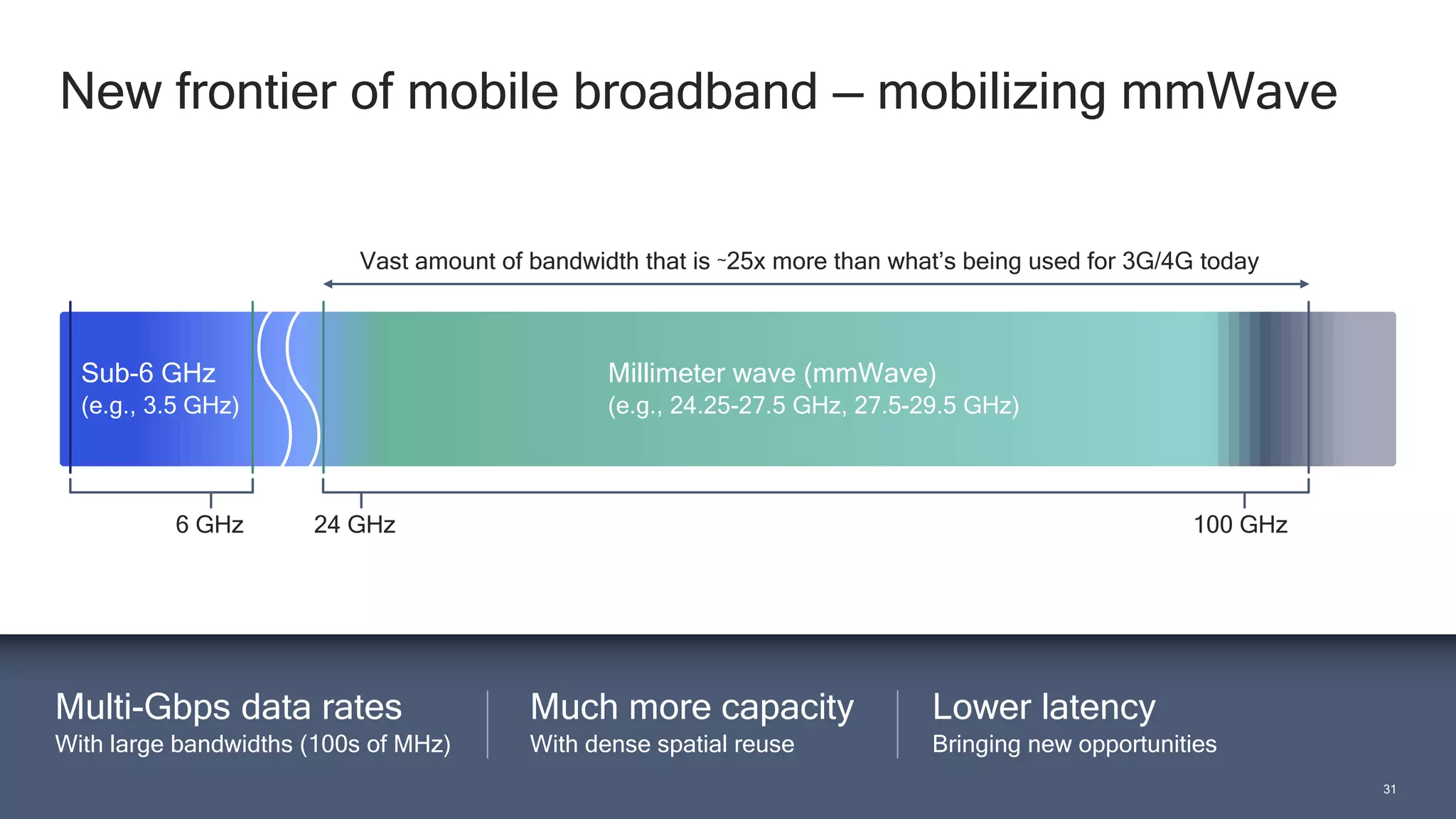 New frontier of mobile broadband – mobilizing mmWave

Vast amount of bandwidth that is ~25x more than what's being used for 3G/4G today

Sub-6 GHz
(e.g., 3.5 GHz)

Millimeter wave (mmWave)
(e.g., 24.25-27.5 GHz, 27.5-29.5 GHz)

6 GHz

24 GHz

100 GHz

Multi-Gbps data rates
With large bandwidths (100s of MHz)

Much more capacity
With dense spatial reuse

Lower latency
Bringing new opportunities

31